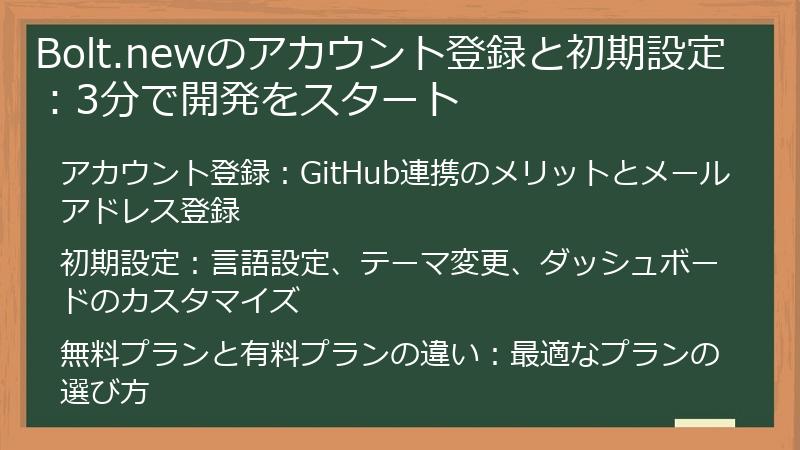 Bolt.newのアカウント登録と初期設定：3分で開発をスタート

アカウント登録：GitHub連携のメリットとメールアドレス登録

初期設定：言語設定、テーマ変更、ダッシュボードのカスタマイズ

無料プランと有料プランの違い：最適なプランの選び方